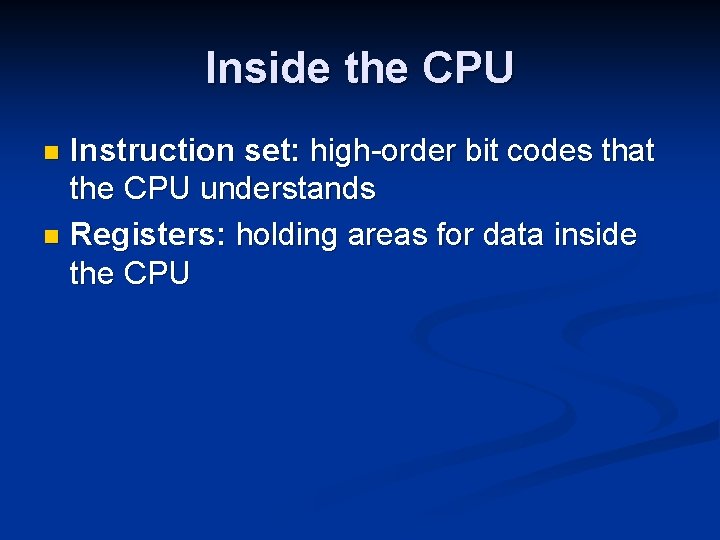 Inside the CPU

Instruction set: high-order bit codes that the CPU understands

Registers: holding areas for data inside the CPU